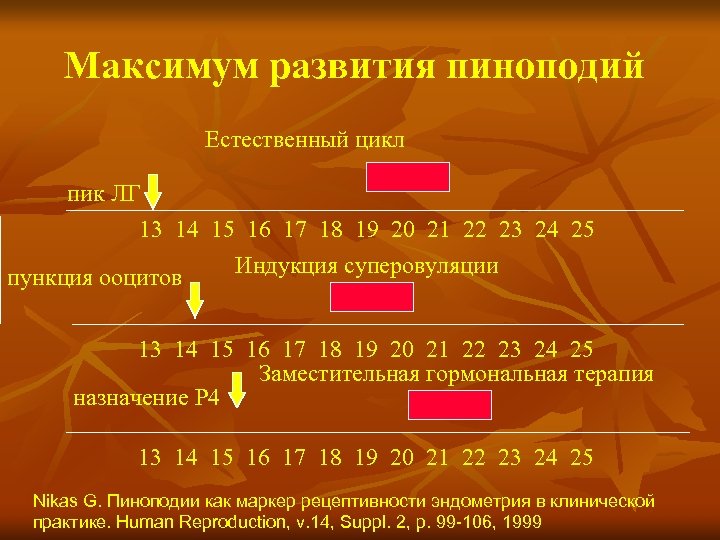 Максимум развития пиноподий

Естественный цикл

пик ЛГ

13 14 15 16 17 18 19 20 21 22 23 24 25

пункция ооцитов

Индукция суперовуляции

13 14 15 16 17 18 19 20 21 22 23 24 25

Заместительная гормональная терапия

назначение Р4

13 14 15 16 17 18 19 20 21 22 23 24 25

Nikas G. Пиноподии как маркер рецептивности эндометрия в клинической практике. Human Reproduction, v.14, Suppl. 2, p. 99-106, 1999